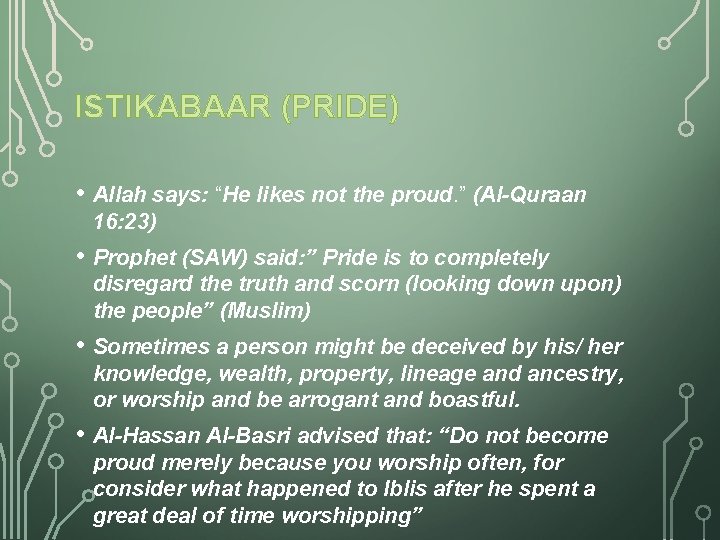 ISTIKABAAR (PRIDE)

• Allah says: “He likes not the proud.” (Al-Quraan 16:23)

• Prophet (SAW) said:” Pride is to completely disregard the truth and scorn (looking down upon) the people” (Muslim)

• Sometimes a person might be deceived by his/ her knowledge, wealth, property, lineage and ancestry, or worship and be arrogant and boastful.

• Al-Hassan Al-Basri advised that: “Do not become proud merely because you worship often, for consider what happened to Iblis after he spent a great deal of time worshipping”